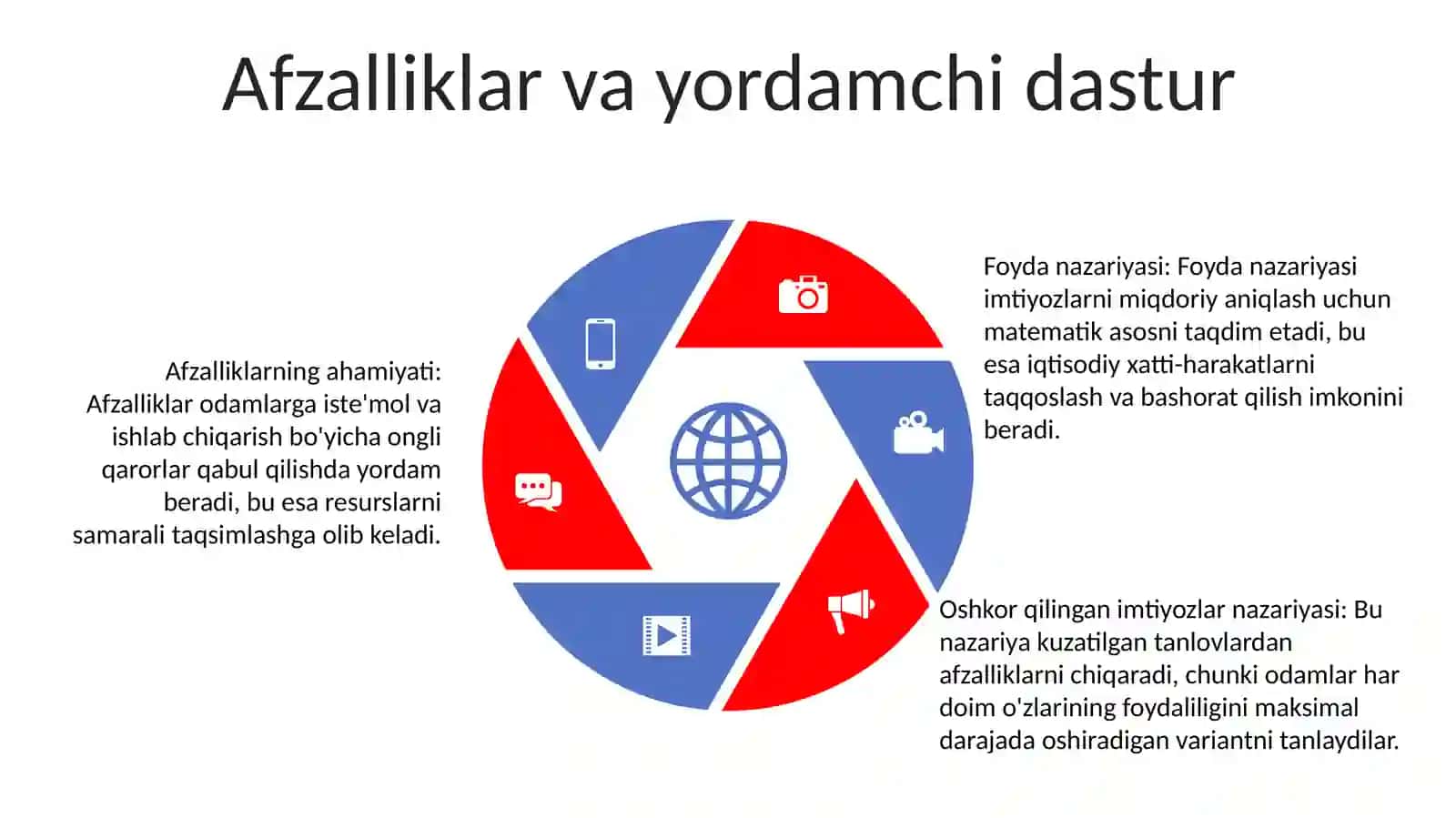 Afzalliklar va yordamchi dastur

Afzalliklarning ahamiyati: Afzalliklar odamlarga iste'mol va ishlab chiqarish bo'yicha ongli qarorlar qabul qilishda yordam beradi, bu esa resurslarni samarali taqsimlashga olib keladi.

Foyda nazariyasi: Foyda nazariyasi imtiyozlarni miqdoriy aniqlash uchun matematik asosni taqdim etadi, bu esa iqtisodiy xatti-harakatlarni taqqoslash va bashorat qilish imkonini beradi.

Oshkor qilingan imtiyozlar nazariyasi: Bu nazariya kuzatilgan tanlovlardan afzalliklarni chiqaradi, chunki odamlar har doim o'zlarining foydaliligini maksimal darajada oshiradigan variantni tanlaydilar.